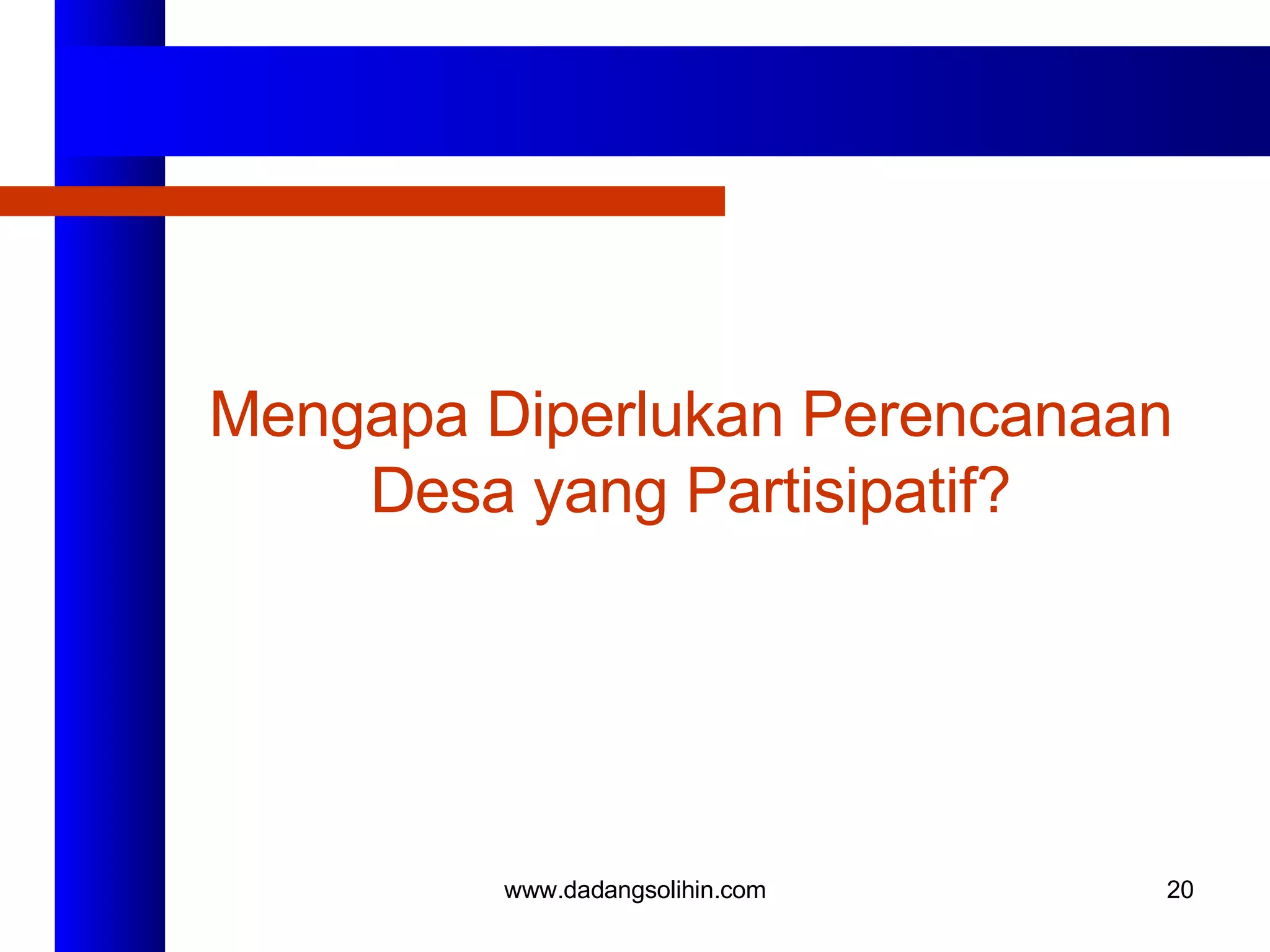 Mengapa Diperlukan Perencanaan Desa yang Partisipatif?

www.dadangsolihin.com

20